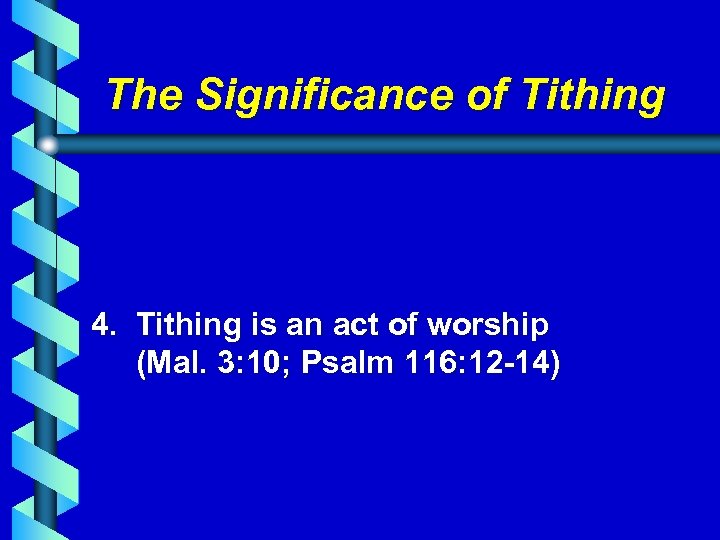 The Significance of Tithing

4. Tithing is an act of worship (Mal. 3:10; Psalm 116:12-14)